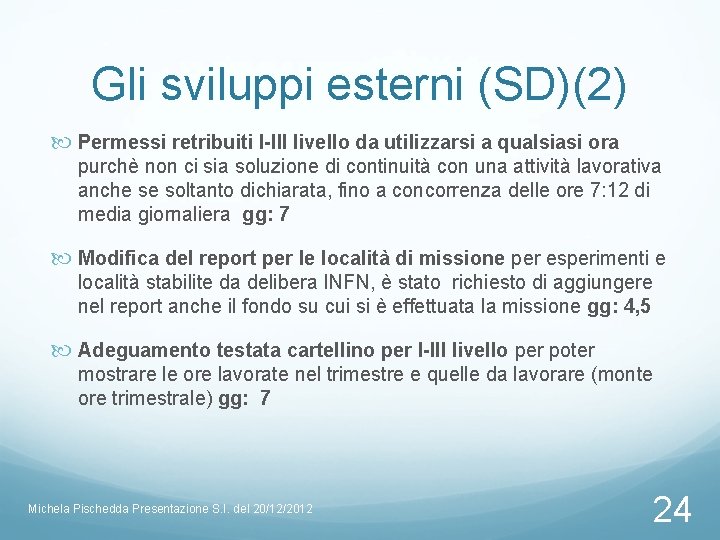 Gli sviluppi esterni (SD)(2)

Permessi retribuiti I-III livello da utilizzarsi a qualsiasi ora purchè non ci sia soluzione di continuità con una attività lavorativa anche se soltanto dichiarata, fino a concorrenza delle ore 7:12 di media giornaliera gg: 7

Modifica del report per le località di missione per esperimenti e località stabilite da delibera INFN, è stato richiesto di aggiungere nel report anche il fondo su cui si è effettuata la missione gg: 4,5

Adeguamento testata cartellino per I-III livello per poter mostrare le ore lavorate nel trimestre e quelle da lavorare (monte ore trimestrale) gg: 7

Michela Pischedda Presentazione S.I. del 20/12/2012

24